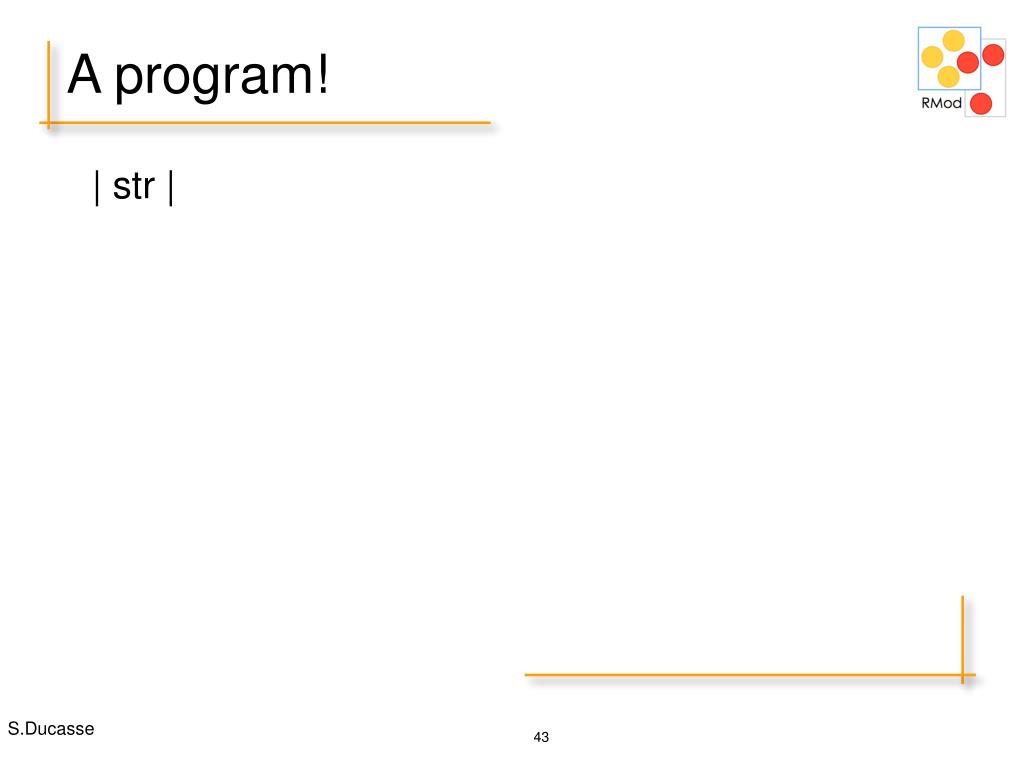 A program!

RMod

| str |

S.Ducasse

43